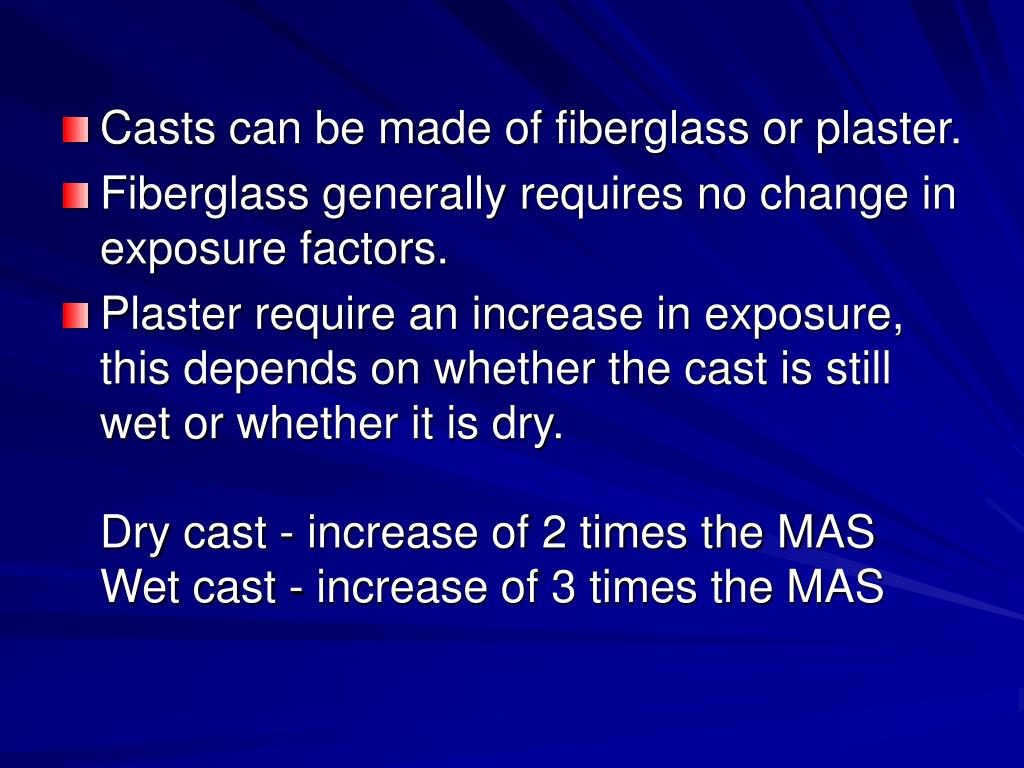 Casts can be made of fiberglass or plaster.

Fiberglass generally requires no change in exposure factors.

Plaster require an increase in exposure, this depends on whether the cast is still wet or whether it is dry.

Dry cast - increase of 2 times the MAS
Wet cast - increase of 3 times the MAS